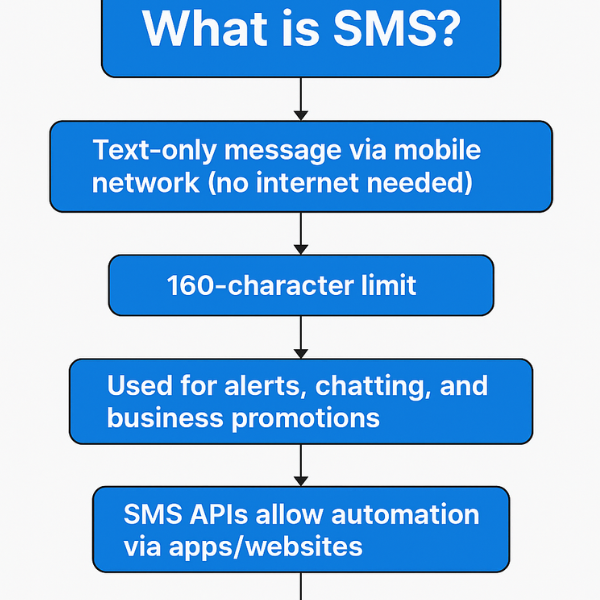 What is SMS?

Text-only message via mobile network (no internet needed)

160-character limit

Used for alerts, chatting, and business promotions

SMS APIs allow automation via apps/websites